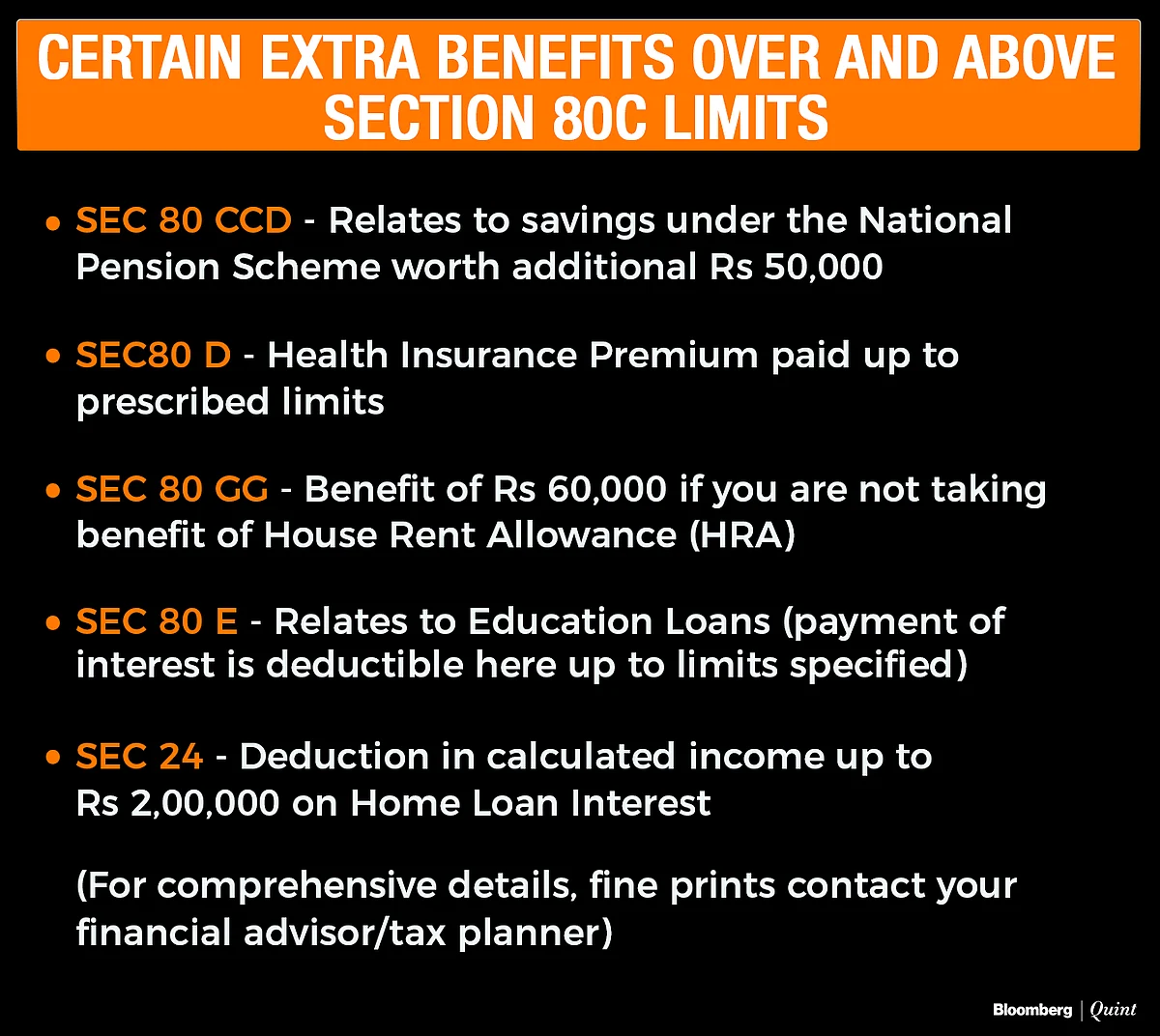 CERTAIN EXTRA BENEFITS OVER AND ABOVE SECTION 80C LIMITS

• SEC 80 CCD - Relates to savings under the National Pension Scheme worth additional Rs 50,000

• SEC80 D - Health Insurance Premium paid up to prescribed limits

• SEC 80 GG - Benefit of Rs 60,000 if you are not taking benefit of House Rent Allowance (HRA)

• SEC 80 E - Relates to Education Loans (payment of interest is deductible here up to limits specified)

• SEC 24 - Deduction in calculated income up to Rs 2,00,000 on Home Loan Interest

(For comprehensive details, fine prints contact your financial advisor/tax planner)

Bloomberg | Quint